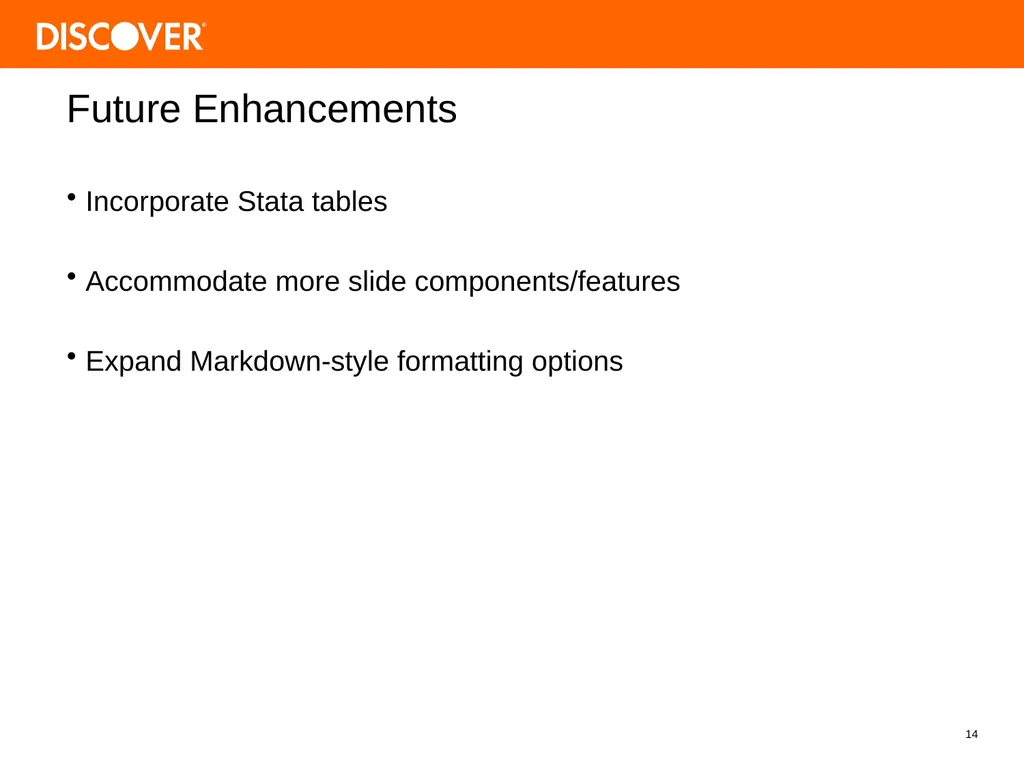 DISCOVER®

Future Enhancements

• Incorporate Stata tables

• Accommodate more slide components/features

• Expand Markdown-style formatting options

14